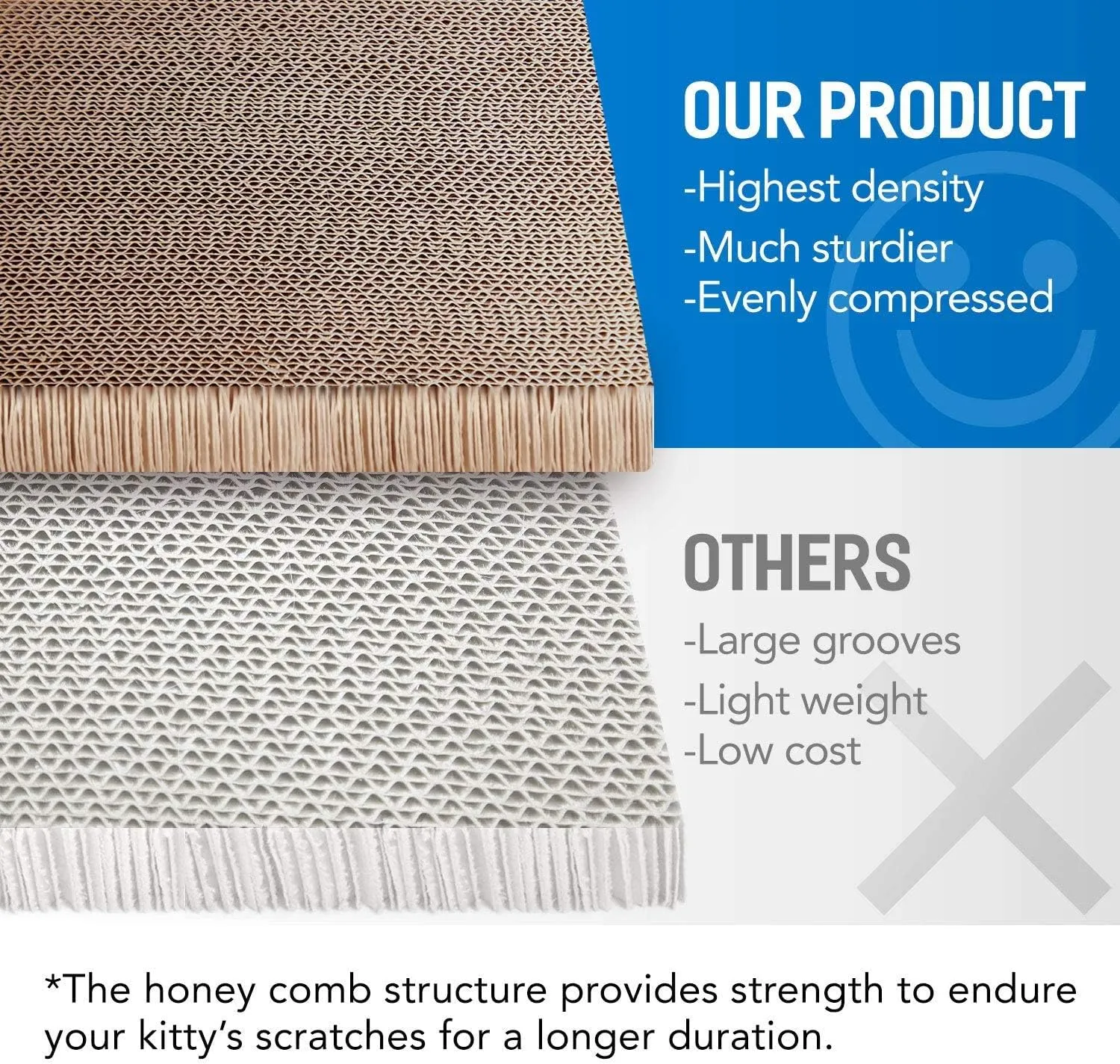 OUR PRODUCT
-Highest density
-Much sturdier
-Evenly compressed

OTHERS
-Large grooves
-Light weight
-Low cost

*The honey comb structure provides strength to endure your kitty's scratches for a longer duration.